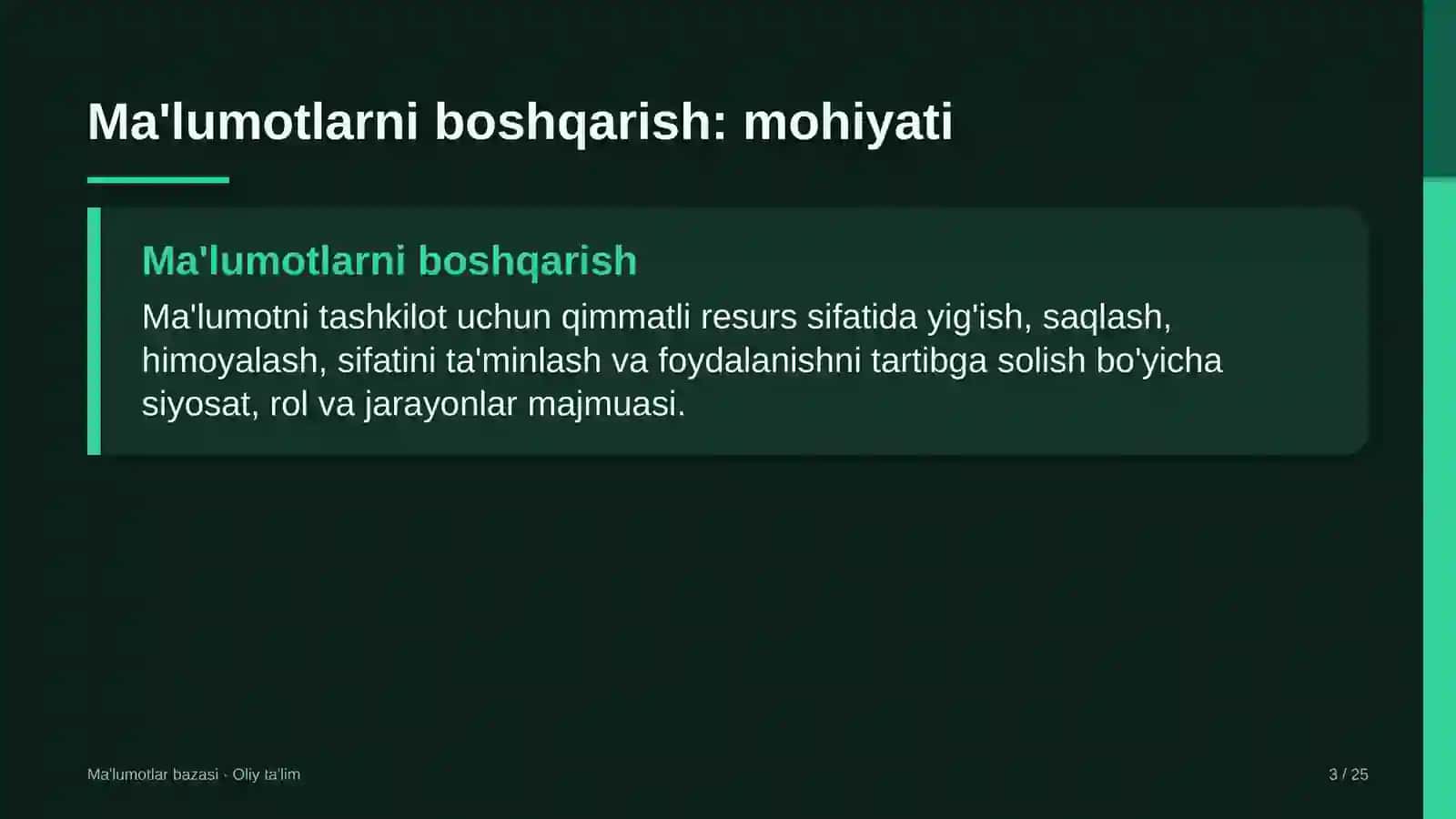 Ma'lumotlarni boshqarish: mohiyati

Ma'lumotlarni boshqarish

Ma'lumotni tashkilot uchun qimmatli resurs sifatida yig'ish, saqlash, himoyalash, sifatini ta'minlash va foydalanishni tartibga solish bo'yicha siyosat, rol va jarayonlar majmuasi.

Ma'lumotlar bazasi · Oliy ta'lim

3 / 25